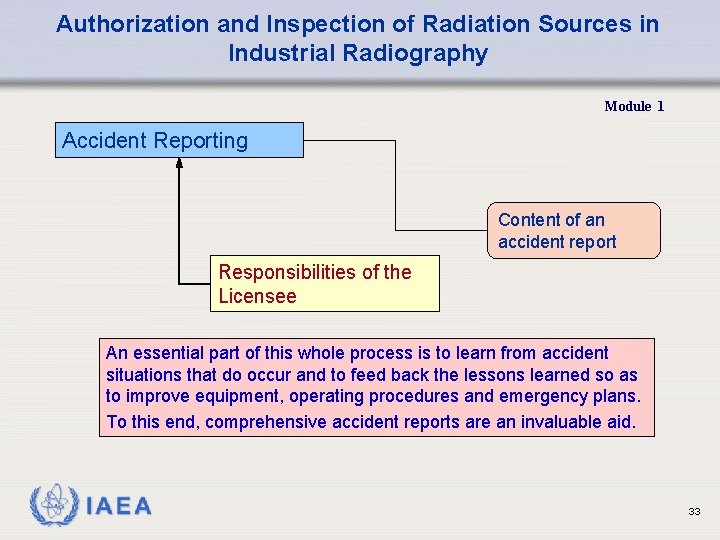 Authorization and Inspection of Radiation Sources in Industrial Radiography

Module 1

Accident Reporting

Content of an accident report

Responsibilities of the Licensee

An essential part of this whole process is to learn from accident situations that do occur and to feed back the lessons learned so as to improve equipment, operating procedures and emergency plans.

To this end, comprehensive accident reports are an invaluable aid.

IAEA

33